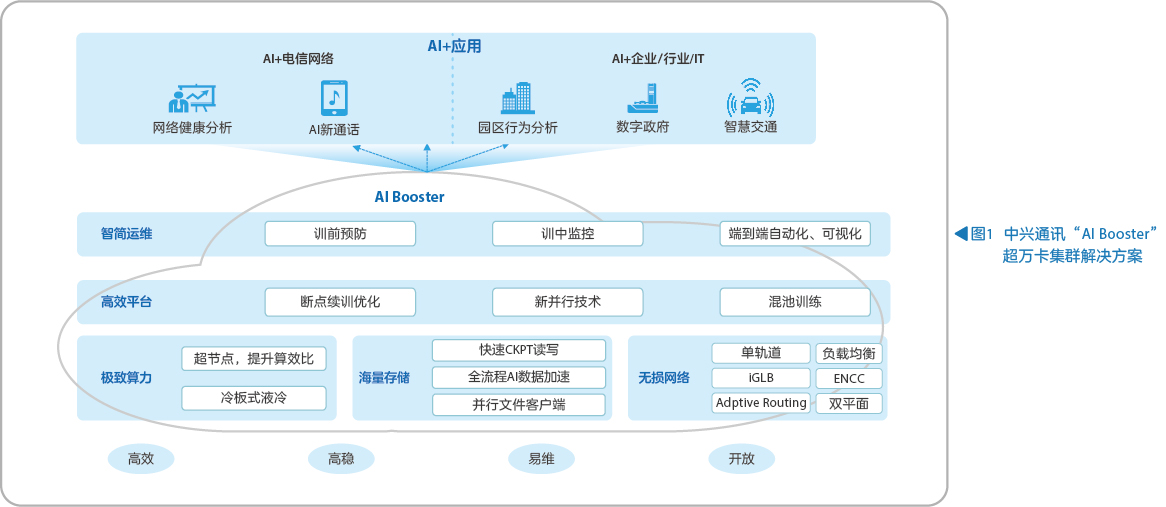 AI+应用

AI+电信网络

网络健康分析

AI新通话

AI+企业/行业/IT

园区行为分析

数字政府

智慧交通

AI Booster

智简运维

训前预防

训中监控

端到端自动化、可视化

高效平台

断点续训优化

新并行技术

混池训练

极致算力

超节点，提升算效比

冷板式液冷

海量存储

快速CKPT读写

全流程AI数据加速

并行文件客户端

无损网络

单轨道

负载均衡

iGLB

ENCC

Adptive Routing

双平面

高效

高稳

易维

开放

◀图1　中兴通讯“AI Booster”超万卡集群解决方案